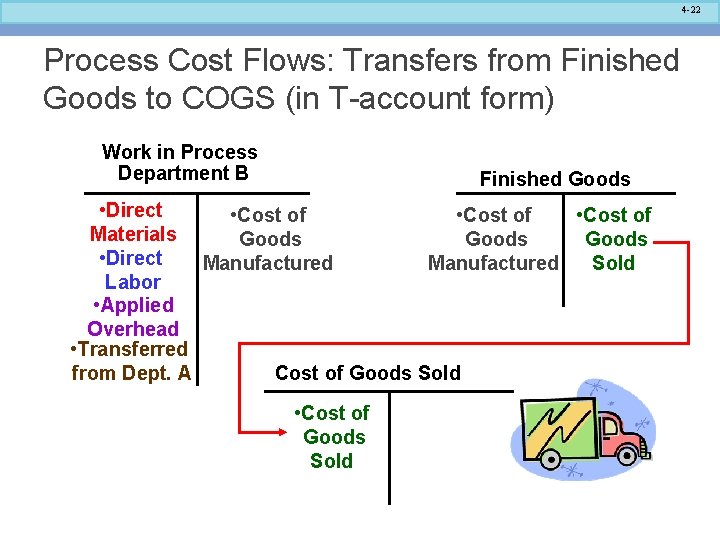 4-22

Process Cost Flows: Transfers from Finished Goods to COGS (in T-account form)

Work in Process Department B

•Direct Materials
•Direct Labor
•Applied Overhead
•Transferred from Dept. A

•Cost of Goods Manufactured

Finished Goods

•Cost of Goods Manufactured

•Cost of Goods Sold

Cost of Goods Sold

•Cost of Goods Sold